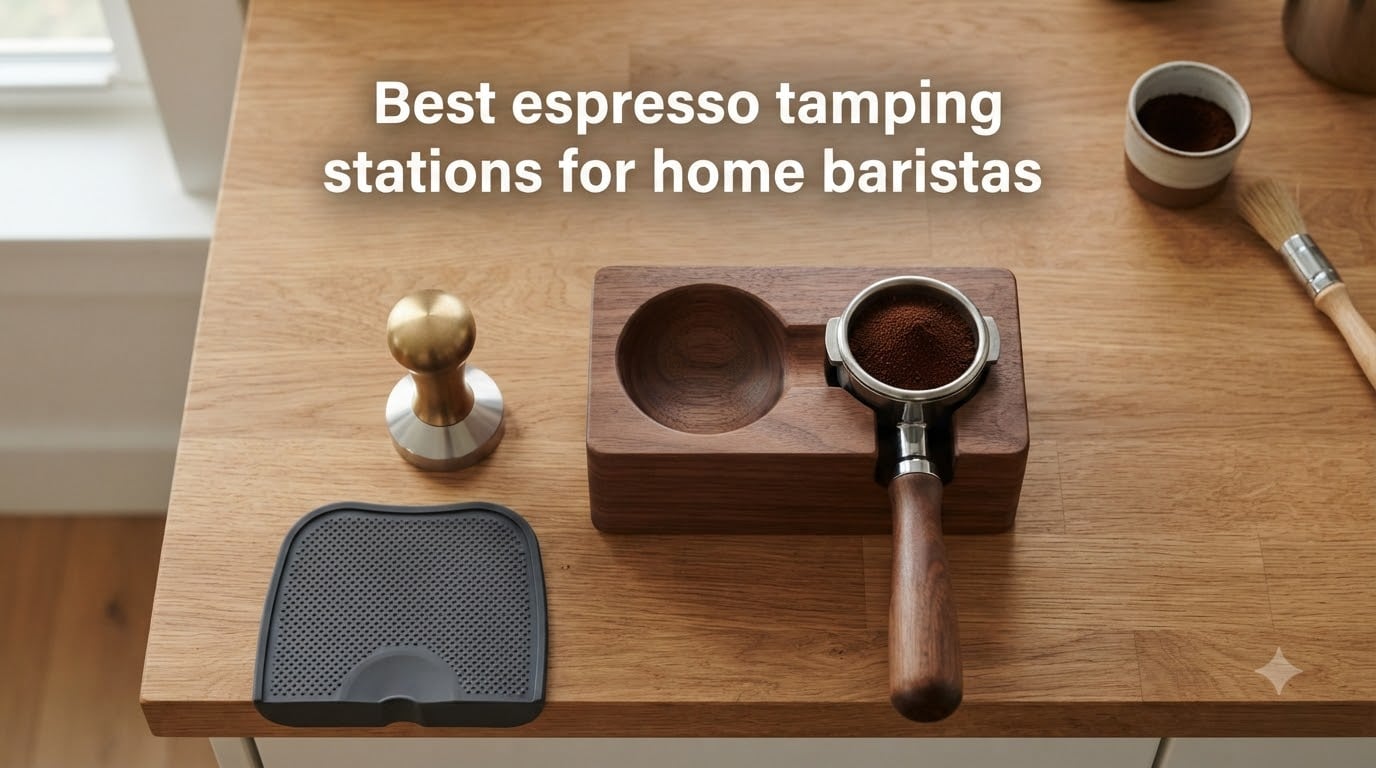 Best espresso tamping stations for home baristas